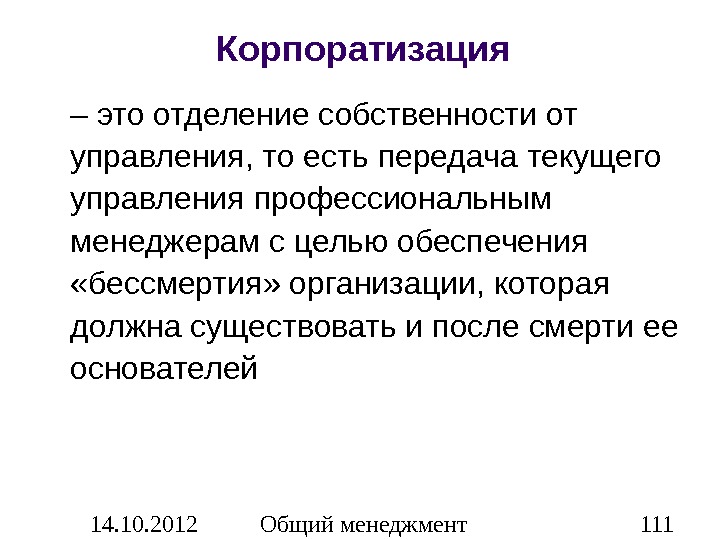 Корпоратизация

– это отделение собственности от управления, то есть передача текущего управления профессиональным менеджерам с целью обеспечения «бессмертия» организации, которая должна существовать и после смерти ее основателей

14.10.2012 Общий менеджмент 111